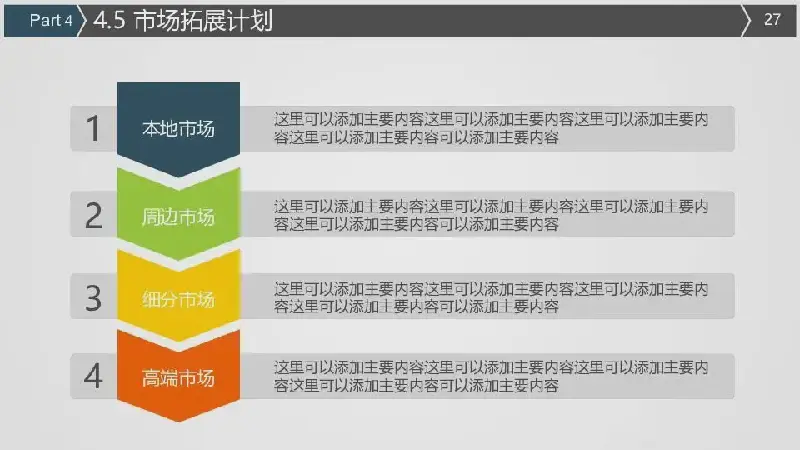 Part 4 4.5 市场拓展计划 27

1 本地市场 这里可以添加主要内容这里可以添加主要内容这里可以添加主要内容这里可以添加主要内容可以添加主要内容

2 周边市场 这里可以添加主要内容这里可以添加主要内容这里可以添加主要内容这里可以添加主要内容可以添加主要内容

3 细分市场 这里可以添加主要内容这里可以添加主要内容这里可以添加主要内容这里可以添加主要内容可以添加主要内容

4 高端市场 这里可以添加主要内容这里可以添加主要内容这里可以添加主要内容这里可以添加主要内容可以添加主要内容